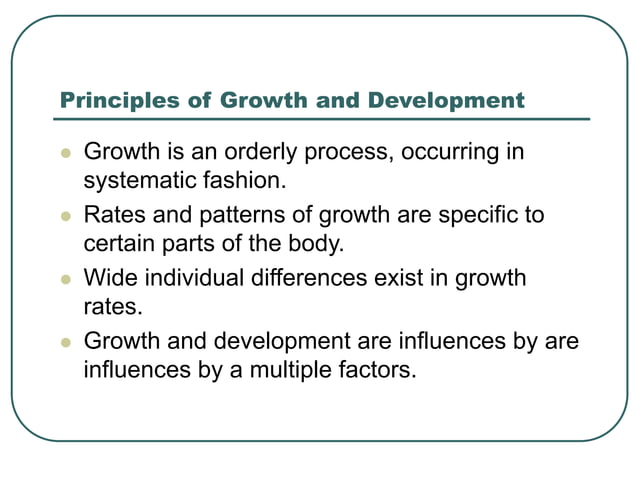 Principles of Growth and Development

- Growth is an orderly process, occurring in systematic fashion.
- Rates and patterns of growth are specific to certain parts of the body.
- Wide individual differences exist in growth rates.
- Growth and development are influences by are influences by a multiple factors.